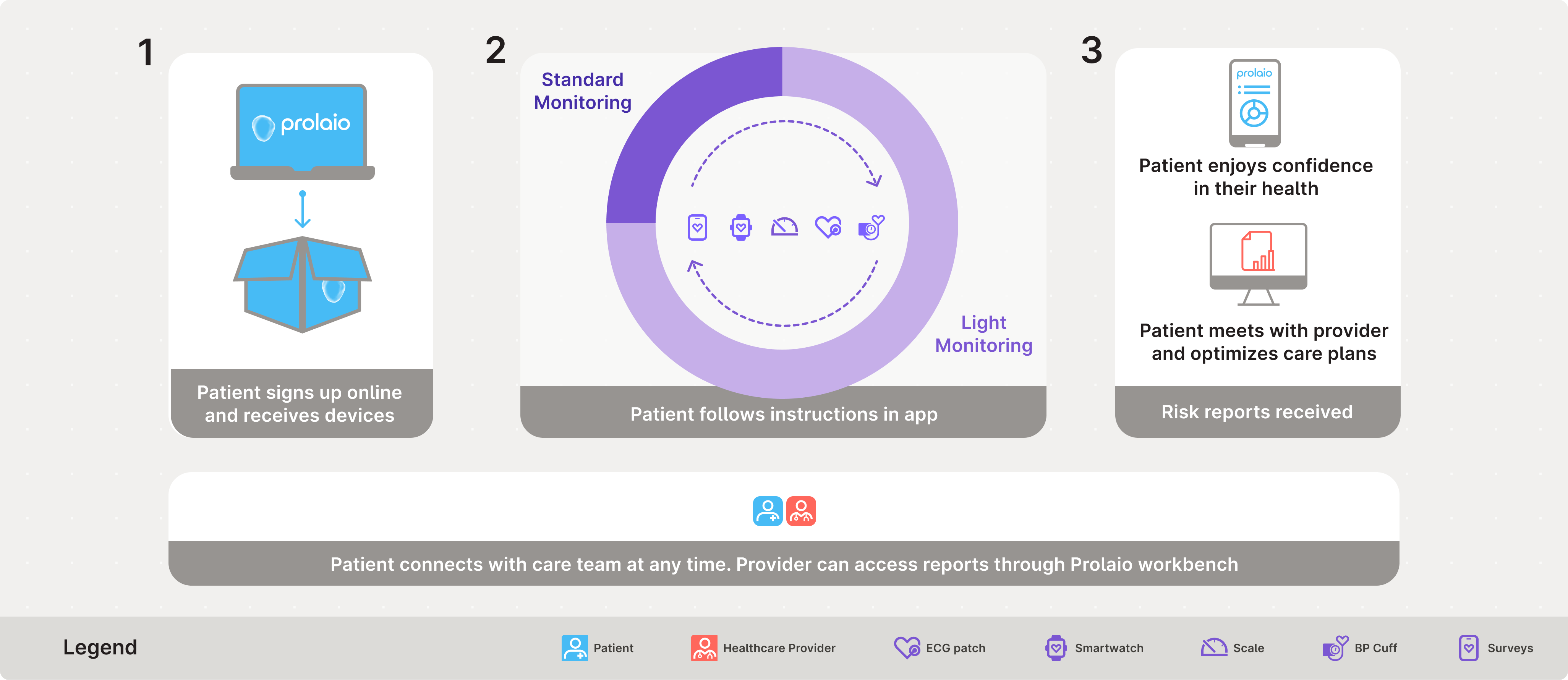 1

prolaio

Patient signs up online and receives devices

2

Standard Monitoring

Light Monitoring

Patient follows instructions in app

3

prolaio

Patient enjoys confidence in their health

Patient meets with provider and optimizes care plans

Risk reports received

Patient connects with care team at any time. Provider can access reports through Prolaio workbench

Legend

Patient

Healthcare Provider

ECG patch

Smartwatch

Scale

BP Cuff

Surveys